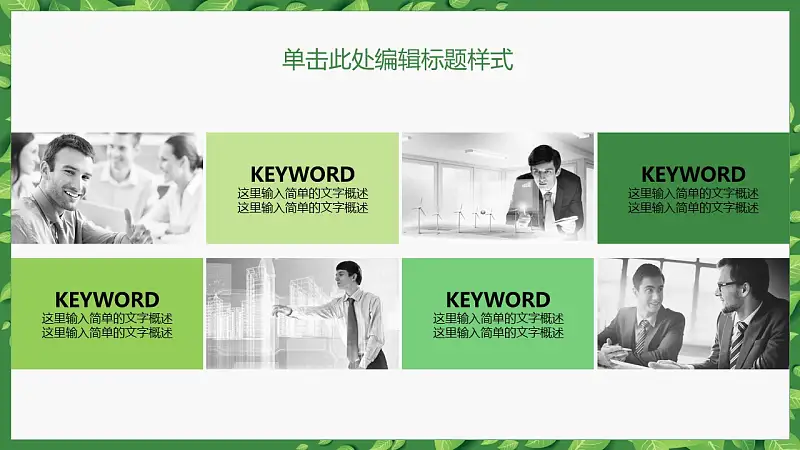 单击此处编辑标题样式

KEYWORD
这里输入简单的文字概述
这里输入简单的文字概述

KEYWORD
这里输入简单的文字概述
这里输入简单的文字概述

KEYWORD
这里输入简单的文字概述
这里输入简单的文字概述

KEYWORD
这里输入简单的文字概述
这里输入简单的文字概述